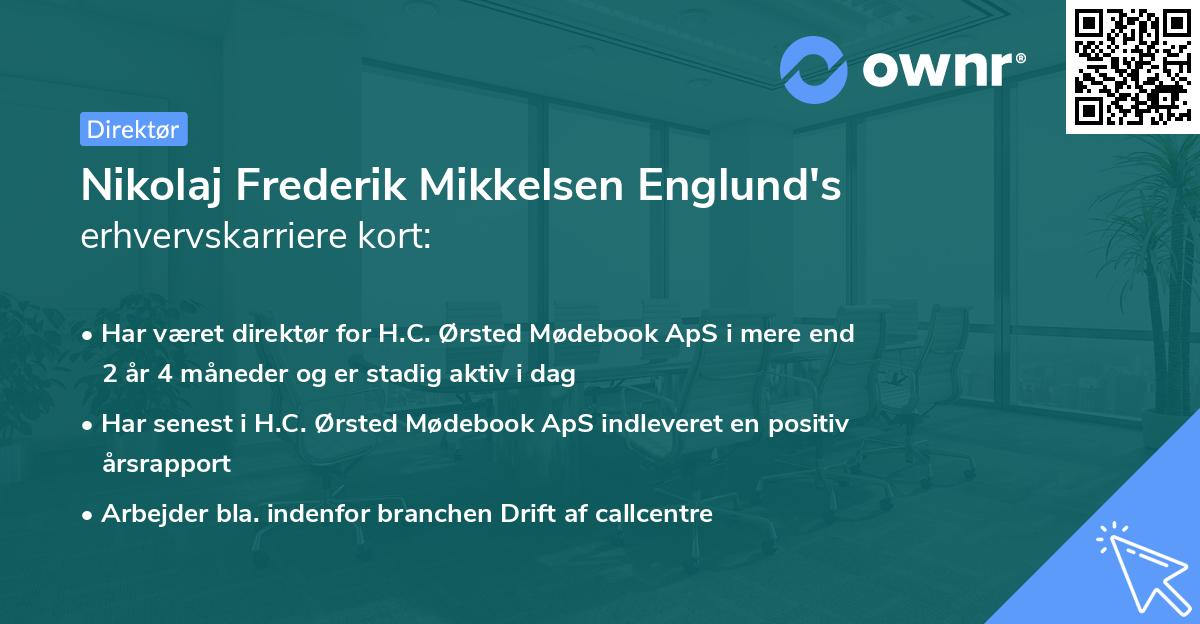 ownr®

Direktør

Nikolaj Frederik Mikkelsen Englund's
erhvervskarriere kort:

• Har været direktør for H.C. Ørsted Mødebook ApS i mere end 2 år 4 måneder og er stadig aktiv i dag

• Har senest i H.C. Ørsted Mødebook ApS indleveret en positiv årsrapport

• Arbejder bla. indenfor branchen Drift af callcentre